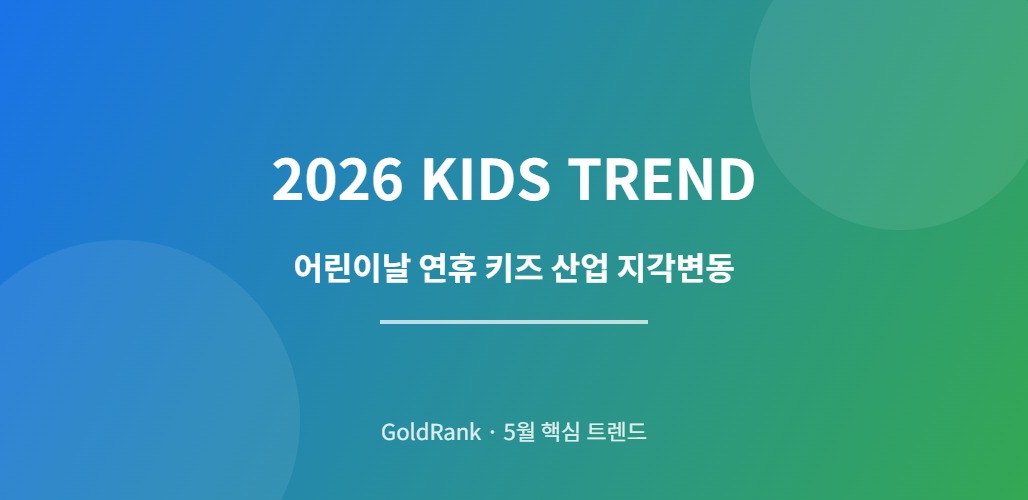 2026 KIDS TREND

어린이날 연휴 키즈 산업 지각변동

GoldRank · 5월 핵심 트렌드